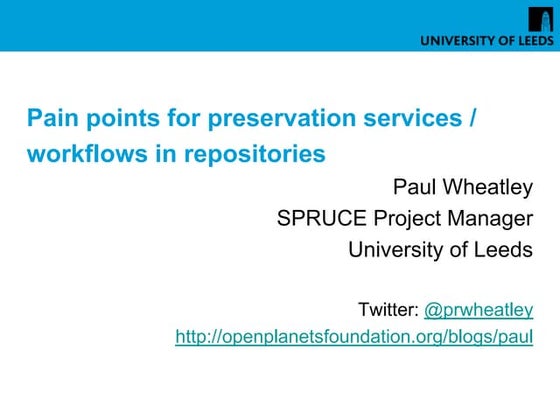 UNIVERSITY OF LEEDS

Pain points for preservation services / workflows in repositories

Paul Wheatley
SPRUCE Project Manager
University of Leeds

Twitter: @prwheatley
http://openplanetsfoundation.org/blogs/paul